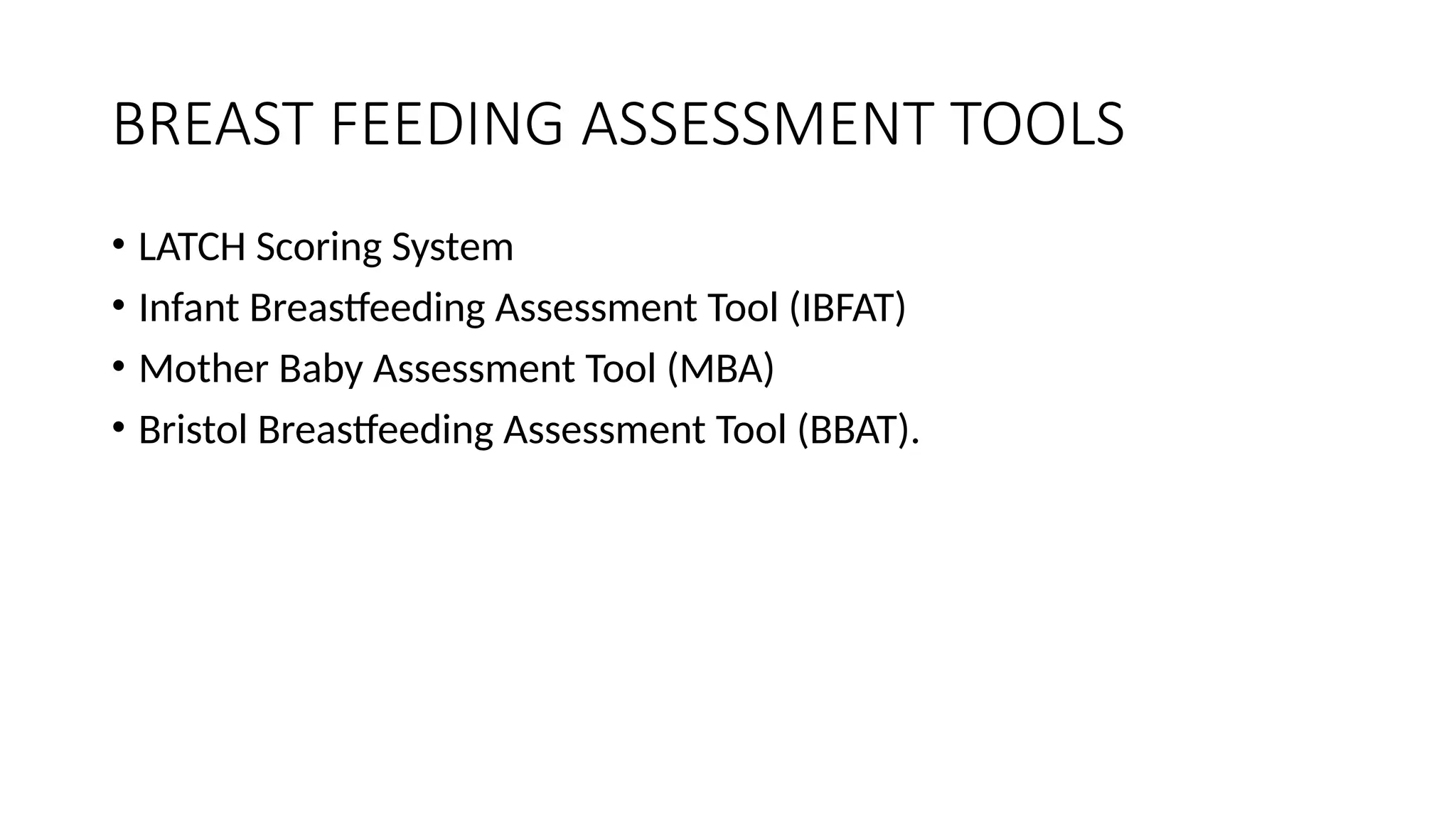 BREAST FEEDING ASSESSMENT TOOLS

• LATCH Scoring System
• Infant Breastfeeding Assessment Tool (IBFAT)
• Mother Baby Assessment Tool (MBA)
• Bristol Breastfeeding Assessment Tool (BBAT).